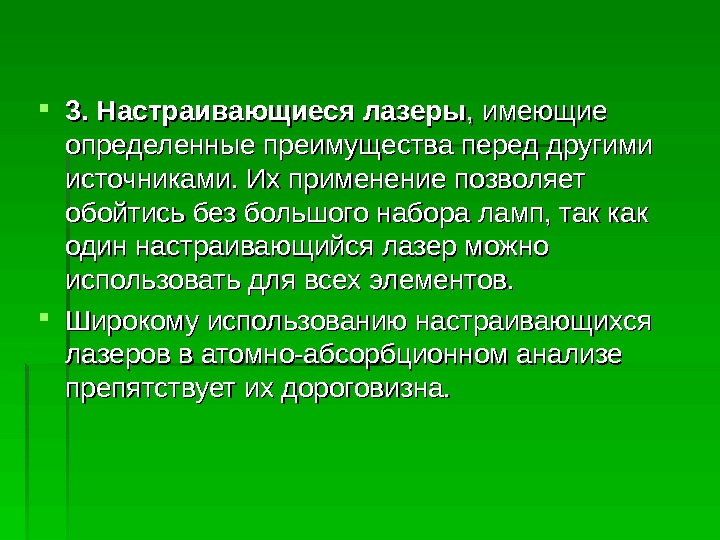 3. Настраивающиеся лазеры, имеющие определенные преимущества перед другими источниками. Их применение позволяет обойтись без большого набора ламп, так как один настраивающийся лазер можно использовать для всех элементов.

Широкому использованию настраивающихся лазеров в атомно-абсорбционном анализе препятствует их дороговизна.